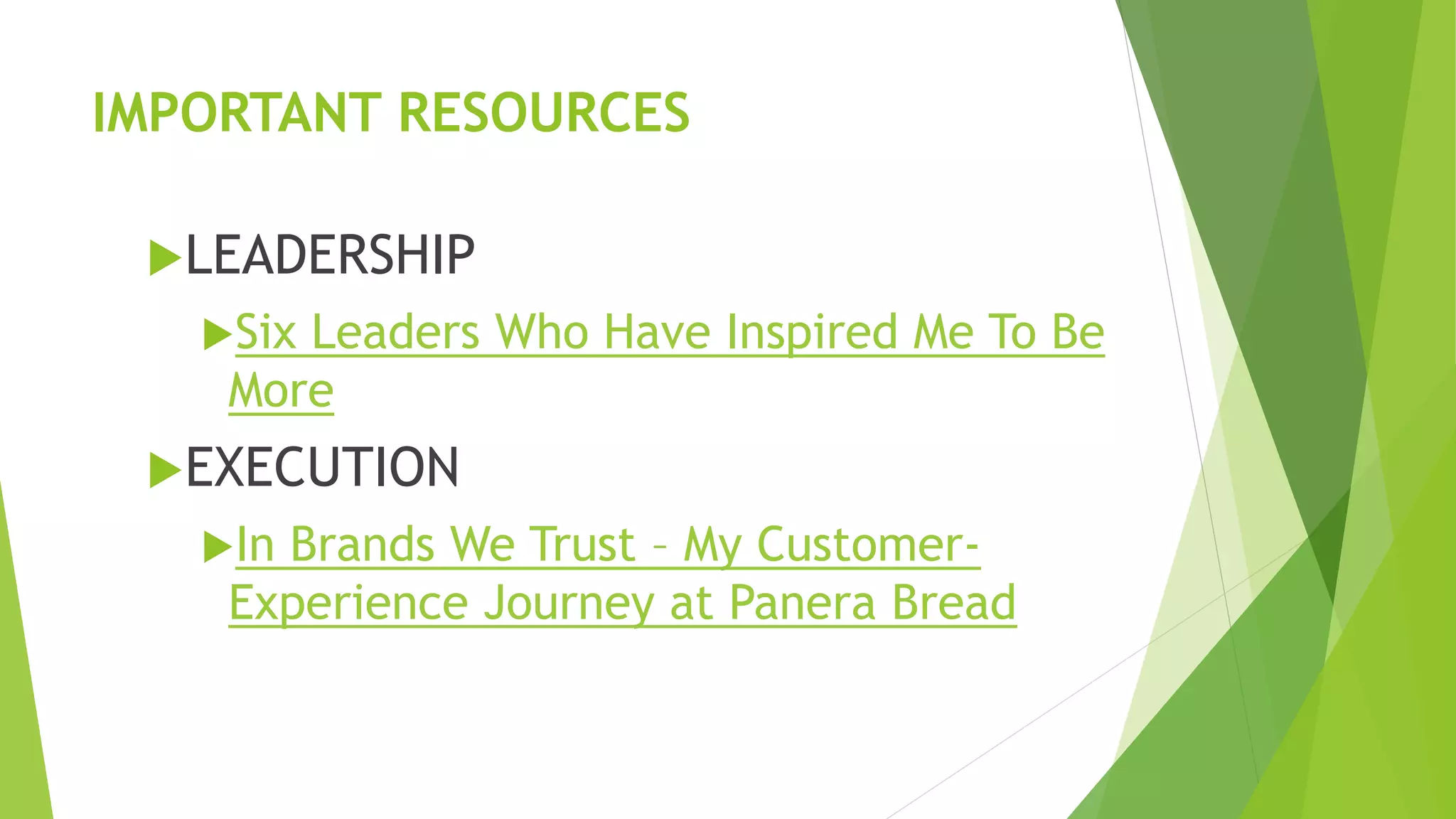 IMPORTANT RESOURCES

LEADERSHIP

Six Leaders Who Have Inspired Me To Be More

EXECUTION

In Brands We Trust – My Customer-Experience Journey at Panera Bread